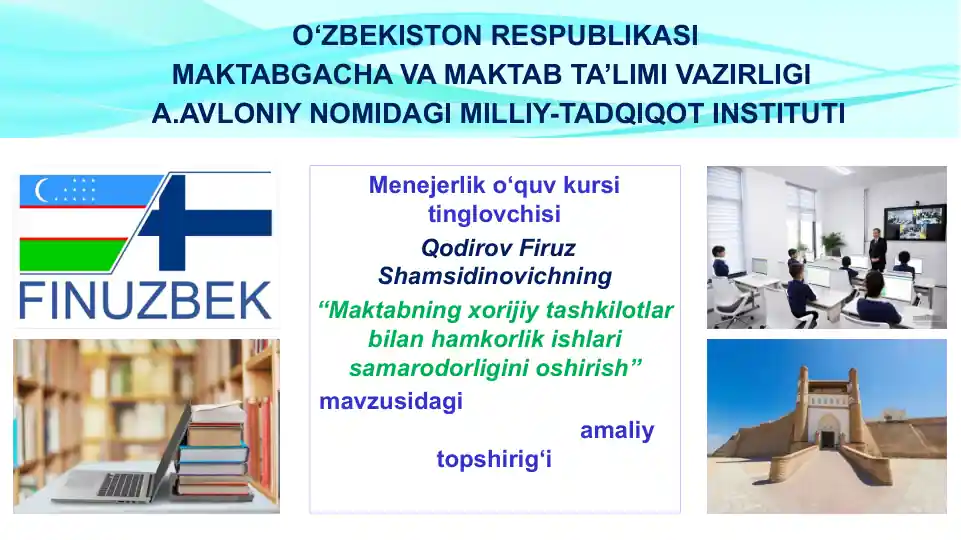 O‘ZBEKISTON RESPUBLIKASI
MAKTABGACHA VA MAKTAB TA’LIMI VAZIRLIGI
A.AVLONIY NOMIDAGI MILLIY-TADQIQOT INSTITUTI

FINUZBEK

Menejerlik o‘quv kursi tinglovchisi
Qodirov Firuz Shamsidinovichning
“Maktabning xorijiy tashkilotlar bilan hamkorlik ishlari samarodorligini oshirish”
mavzusidagi amaliy topshirig‘i